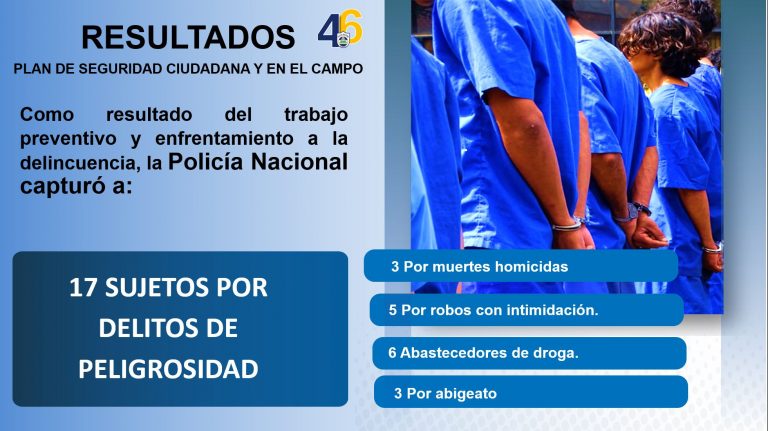 RESULTADOS

46

PLAN DE SEGURIDAD CIUDADANA Y EN EL CAMPO

Como resultado del trabajo preventivo y enfrentamiento a la delincuencia, la Policía Nacional capturó a:

17 SUJETOS POR DELITOS DE PELIGROSIDAD

3 Por muertes homicidas

5 Por robos con intimidación.

6 Abastecedores de droga.

3 Por abigeato